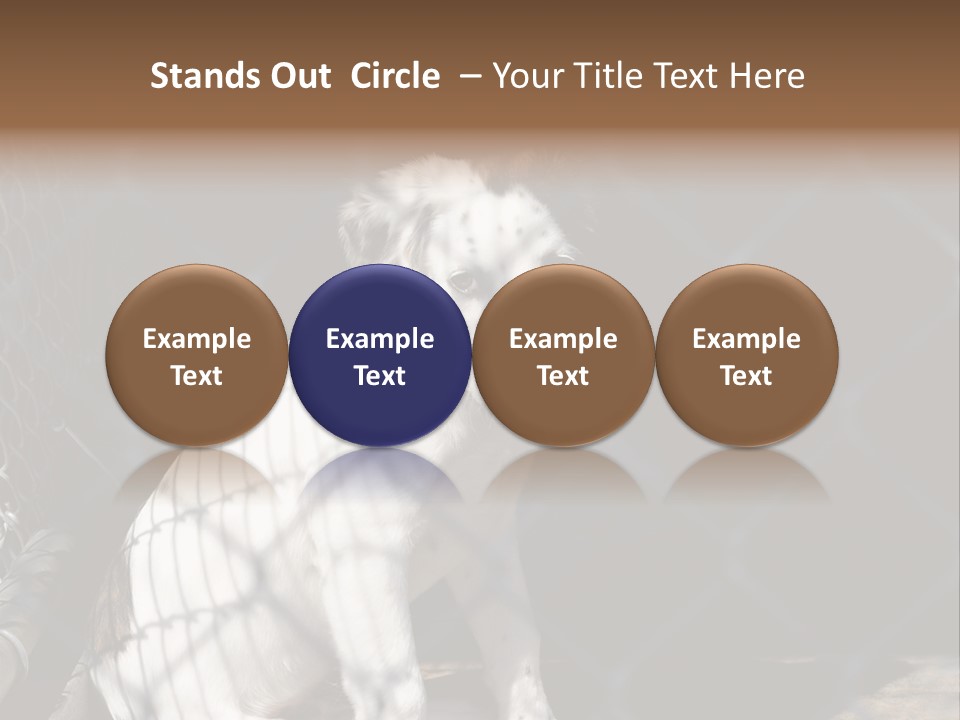 Stands Out Circle – Your Title Text Here

Example Text

Example Text

Example Text

Example Text